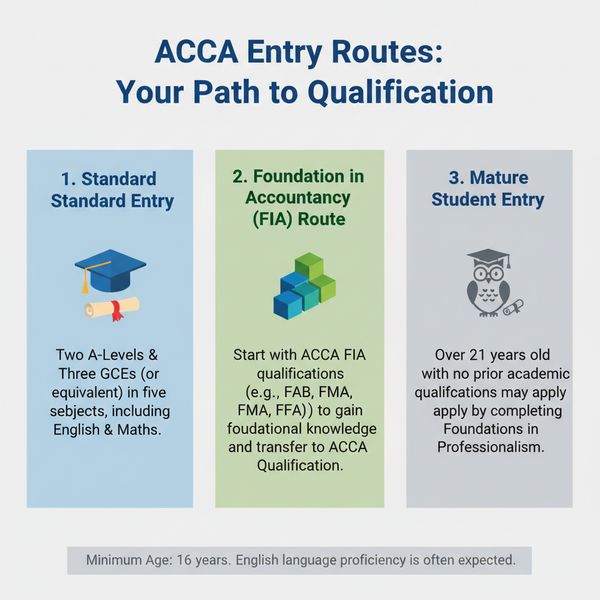 ACCA Entry Routes: Your Path to Qualification

1. Standard Standard Entry

Two A-Levels & Three GCEs (or equivalent) in five sebjects, including English & Maths.

2. Foundation in Accountancy (FIA) Route

Start with ACCA FIA qualifications (e.g., FAB, FMA, FMA, FFA)) to gain foudational knowledge and transfer to ACCA Qualification.

3. Mature Student Entry

Over 21 years old with no prior academic qualifcations may apply apply by completing Foundations in Professionalism.

Minimum Age: 16 years. English language proficiency is often expected.